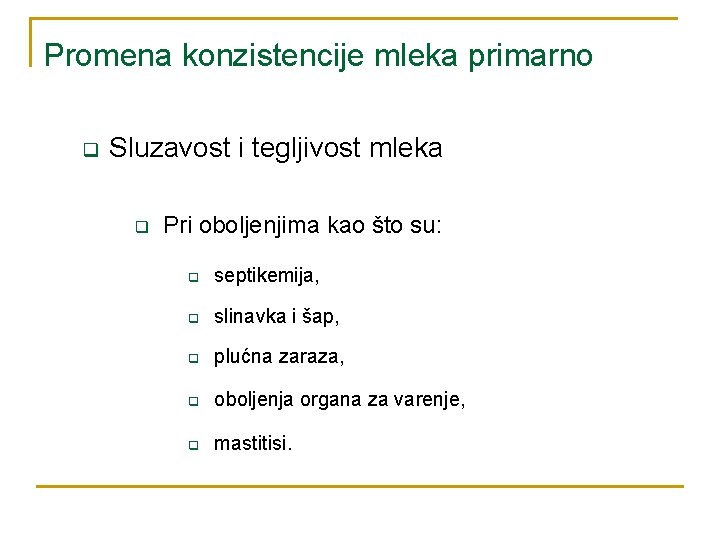 Promena konzistencije mleka primarno

Sluzavost i tegljivost mleka

Pri oboljenjima kao što su:

septikemija,

slinavka i šap,

plućna zaraza,

oboljenja organa za varenje,

mastitisi.